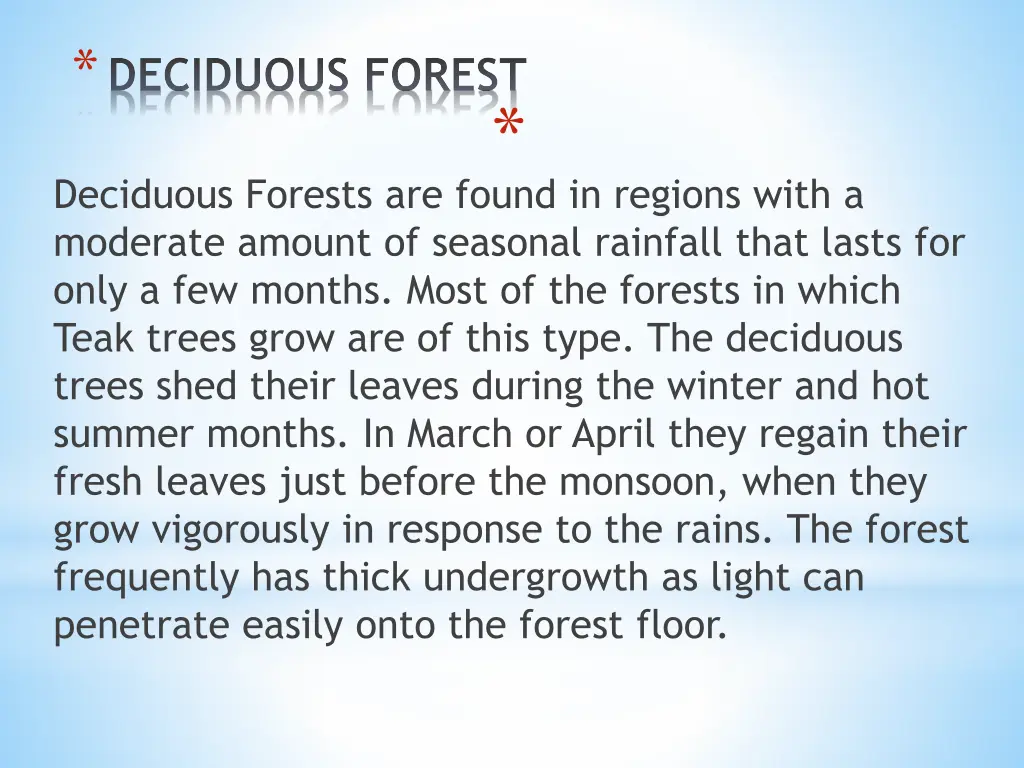 * DECIDUOUS FOREST

*

Deciduous Forests are found in regions with a moderate amount of seasonal rainfall that lasts for only a few months. Most of the forests in which Teak trees grow are of this type. The deciduous trees shed their leaves during the winter and hot summer months. In March or April they regain their fresh leaves just before the monsoon, when they grow vigorously in response to the rains. The forest frequently has thick undergrowth as light can penetrate easily onto the forest floor.